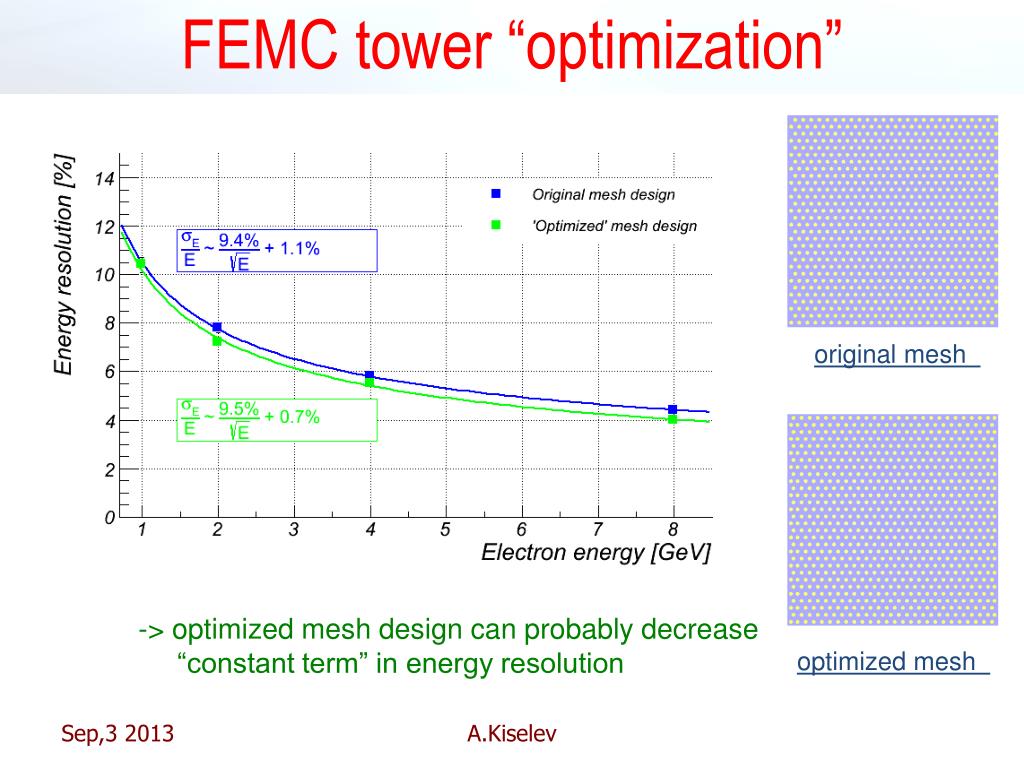 FEMC tower “optimization”

Energy resolution [%]

14
12
10
8
6
4
2
0

Original mesh design
'Optimized' mesh design

$\frac{\sigma_E}{E} \sim \frac{9.4\%}{\sqrt{E}} + 1.1\%$

$\frac{\sigma_E}{E} \sim \frac{9.5\%}{\sqrt{E}} + 0.7\%$

1 2 3 4 5 6 7 8

Electron energy [GeV]

original mesh

optimized mesh

-> optimized mesh design can probably decrease “constant term” in energy resolution

Sep,3 2013

A.Kiselev